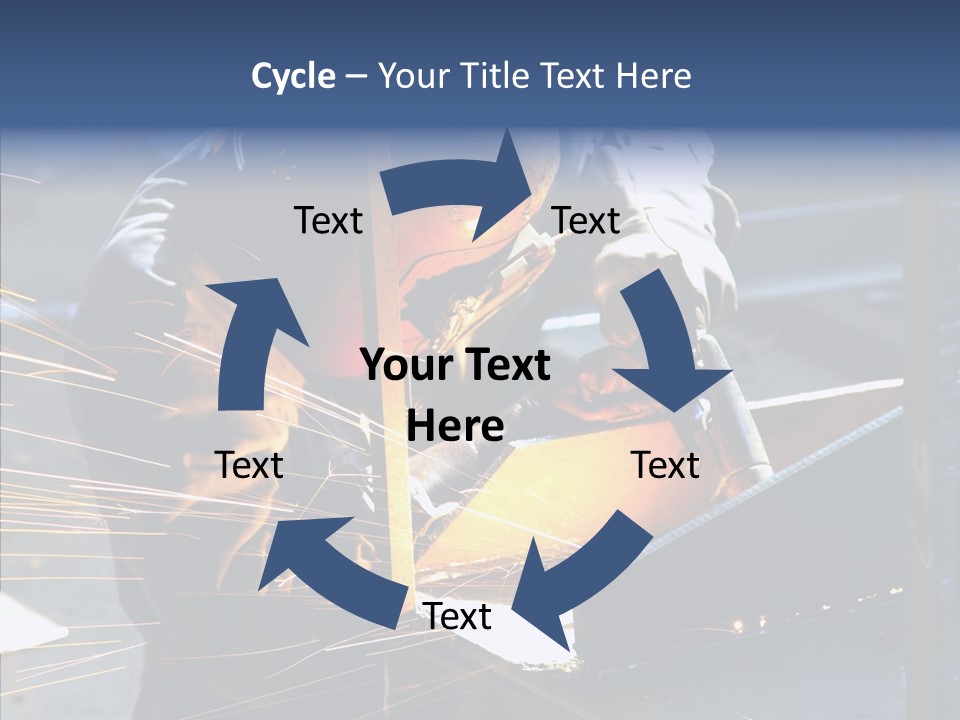 Cycle – Your Title Text Here

Text

Text

Your Text Here

Text

Text

Text